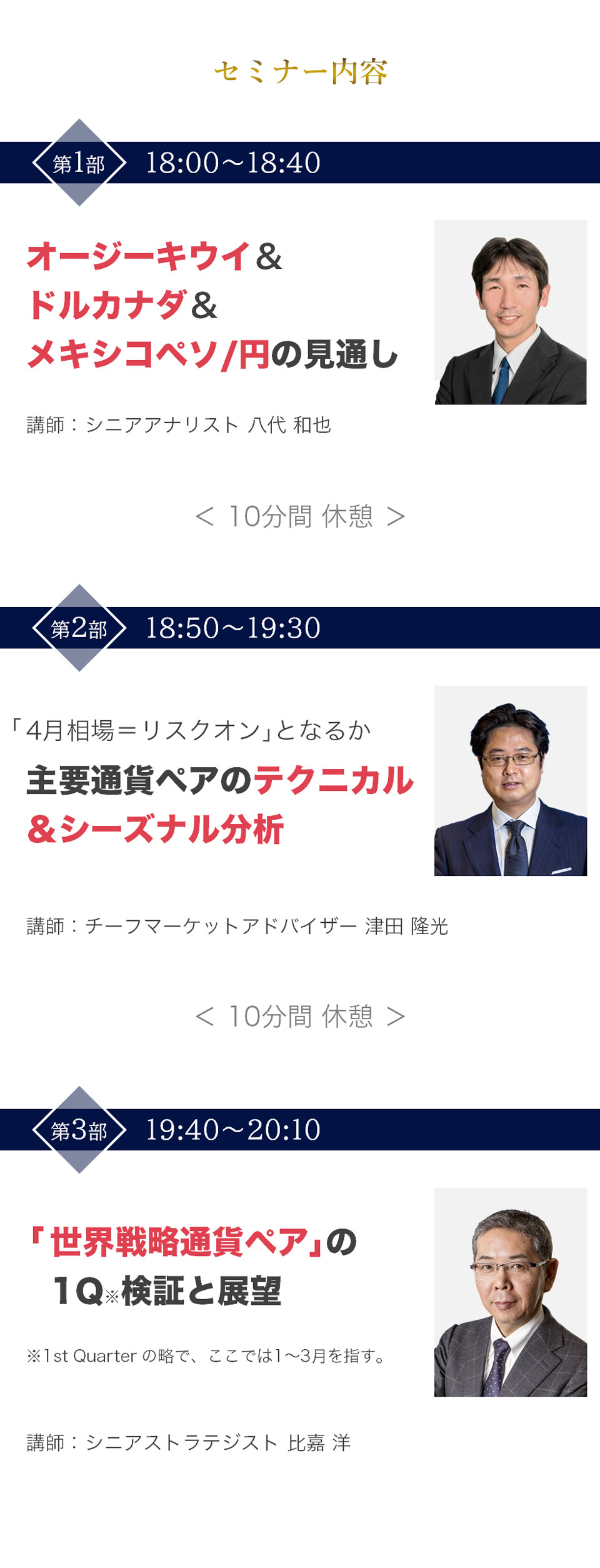 セミナー内容

第1部 18:00～18:40

オージーキウイ＆
ドルカナダ＆
メキシコペソ/円の見通し

講師：シニアアナリスト 八代 和也

＜ 10分間 休憩 ＞

第2部 18:50～19:30

「4月相場＝リスクオン」となるか
主要通貨ペアのテクニカル
＆シーズナル分析

講師：チーフマーケットアドバイザー 津田 隆光

＜ 10分間 休憩 ＞

第3部 19:40～20:10

「世界戦略通貨ペア」の
1Q※検証と展望

※1st Quarter の略で、ここでは1～3月を指す。

講師：シニアストラテジスト 比嘉 洋